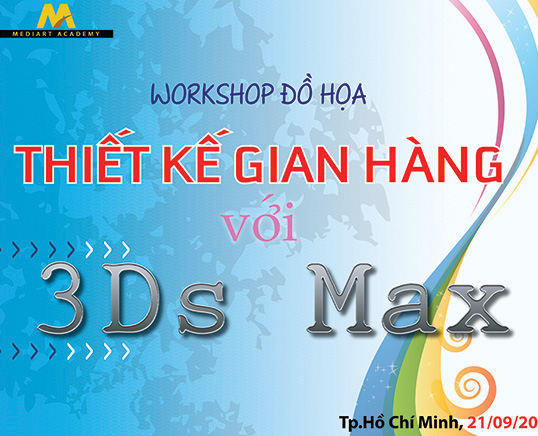 M
MEDIART ACADEMY

WORKSHOP ĐỒ HỌA

THIẾT KẾ GIAN HÀNG

với

3Ds Max

Tp.Hồ Chí Minh, 21/09/20